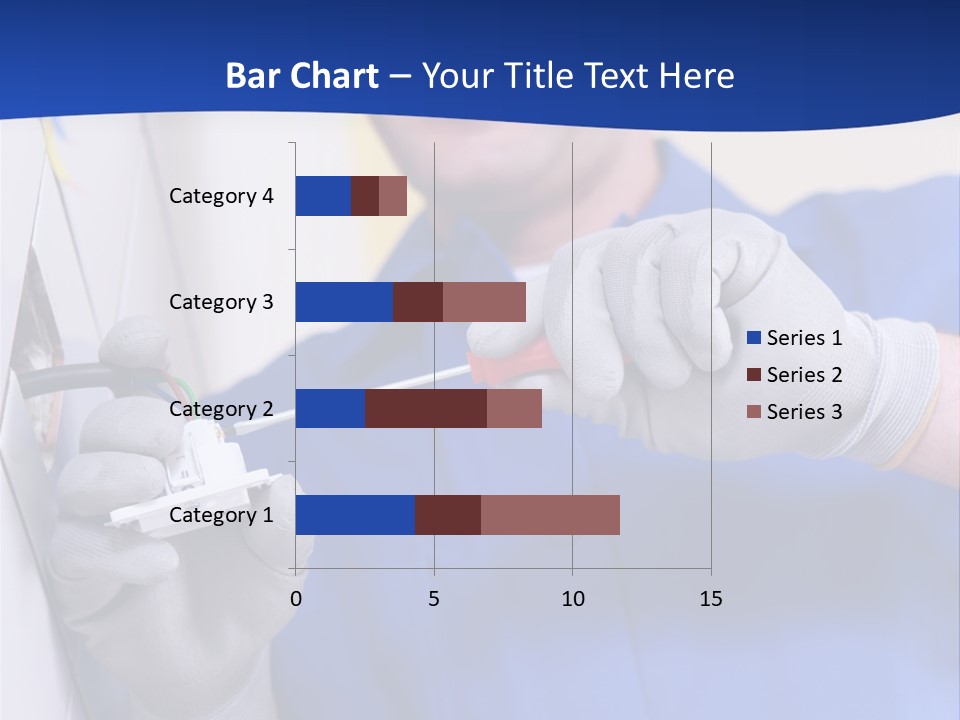 Bar Chart – Your Title Text Here

Category 4
Category 3
Category 2
Category 1

0
5
10
15

Series 1
Series 2
Series 3